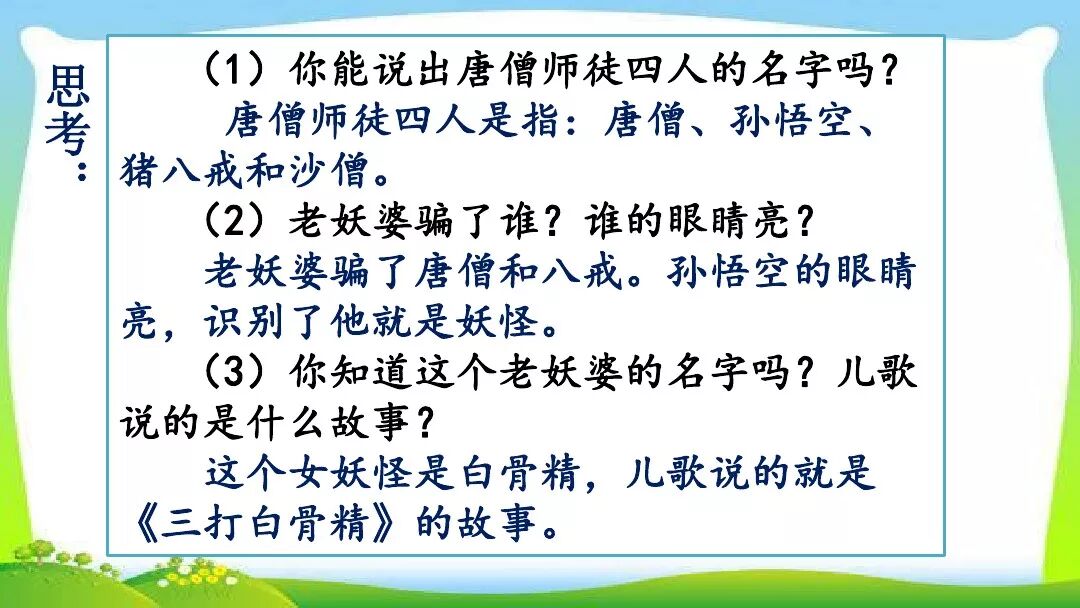 思考：

（1）你能说出唐僧师徒四人的名字吗？

唐僧师徒四人是指：唐僧、孙悟空、猪八戒和沙僧。

（2）老妖婆骗了谁？谁的眼睛亮？

老妖婆骗了唐僧和八戒。孙悟空的眼睛亮，识别了他就是妖怪。

（3）你知道这个老妖婆的名字吗？儿歌说的是什么故事？

这个女妖怪是白骨精，儿歌说的就是《三打白骨精》的故事。